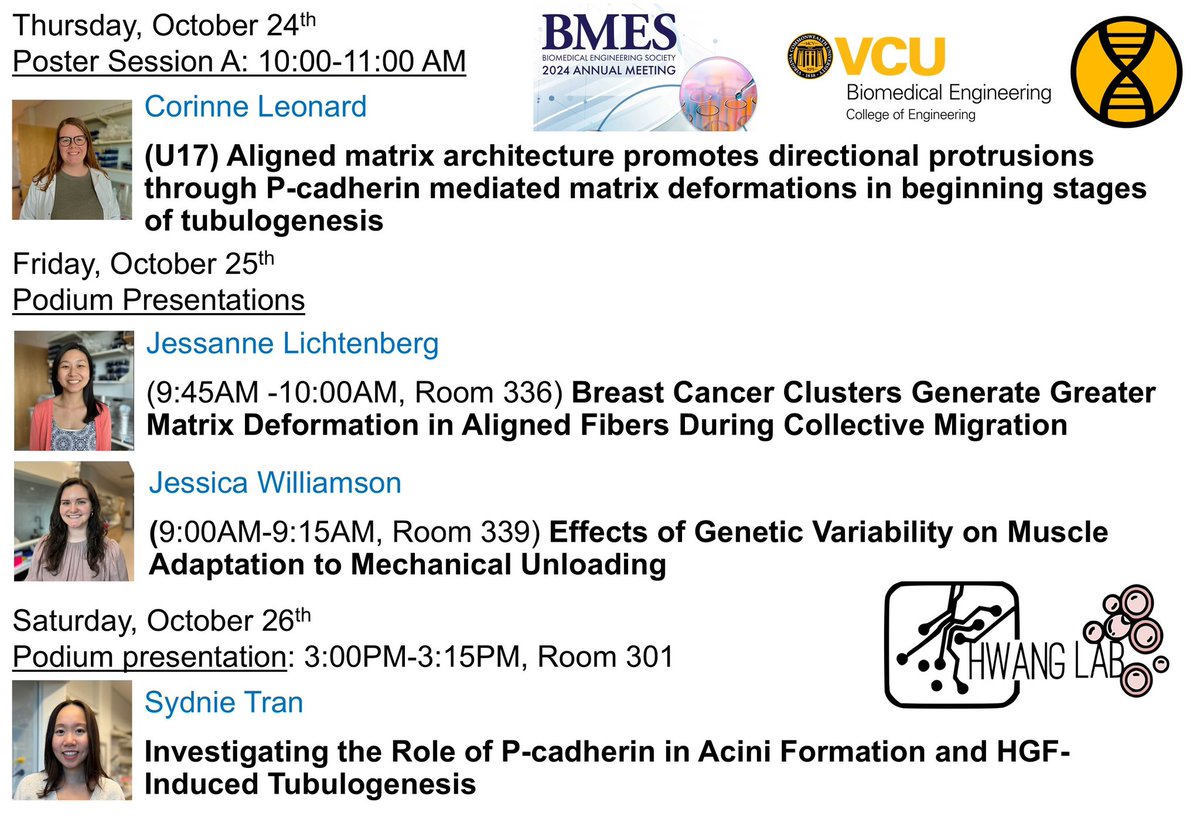 Thursday, October 24th
Poster Session A: 10:00-11:00 AM

BMES
BIOMEDICAL ENGINEERING SOCIETY
2024 ANNUAL MEETING

VCU
Biomedical Engineering
College of Engineering

Corinne Leonard

(U17) Aligned matrix architecture promotes directional protrusions through P-cadherin mediated matrix deformations in beginning stages of tubulogenesis

Friday, October 25th
Podium Presentations

Jessanne Lichtenberg

(9:45AM -10:00AM, Room 336) Breast Cancer Clusters Generate Greater Matrix Deformation in Aligned Fibers During Collective Migration

Jessica Williamson

(9:00AM-9:15AM, Room 339) Effects of Genetic Variability on Muscle Adaptation to Mechanical Unloading

Saturday, October 26th
Podium presentation: 3:00PM-3:15PM, Room 301

HWANG LAB

Sydnie Tran

Investigating the Role of P-cadherin in Acini Formation and HGF-Induced Tubulogenesis